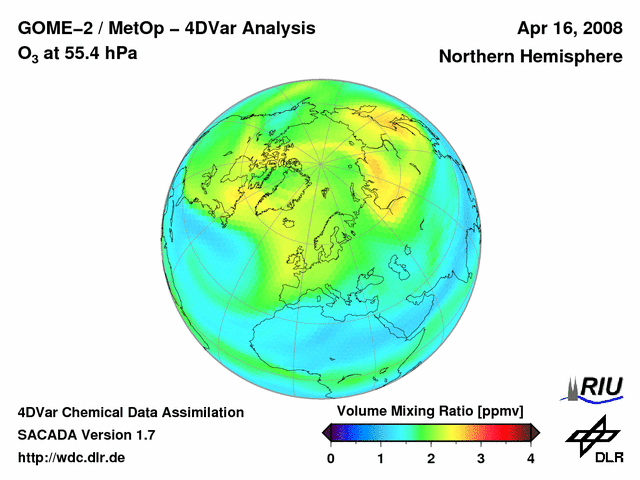 GOME–2 / MetOp – 4DVar Analysis
$O_3$ at 55.4 hPa

Apr 16, 2008
Northern Hemisphere

4DVar Chemical Data Assimilation
SACADA Version 1.7
http://wdc.dlr.de

Volume Mixing Ratio [ppmv]
0 1 2 3 4

RIU

DLR